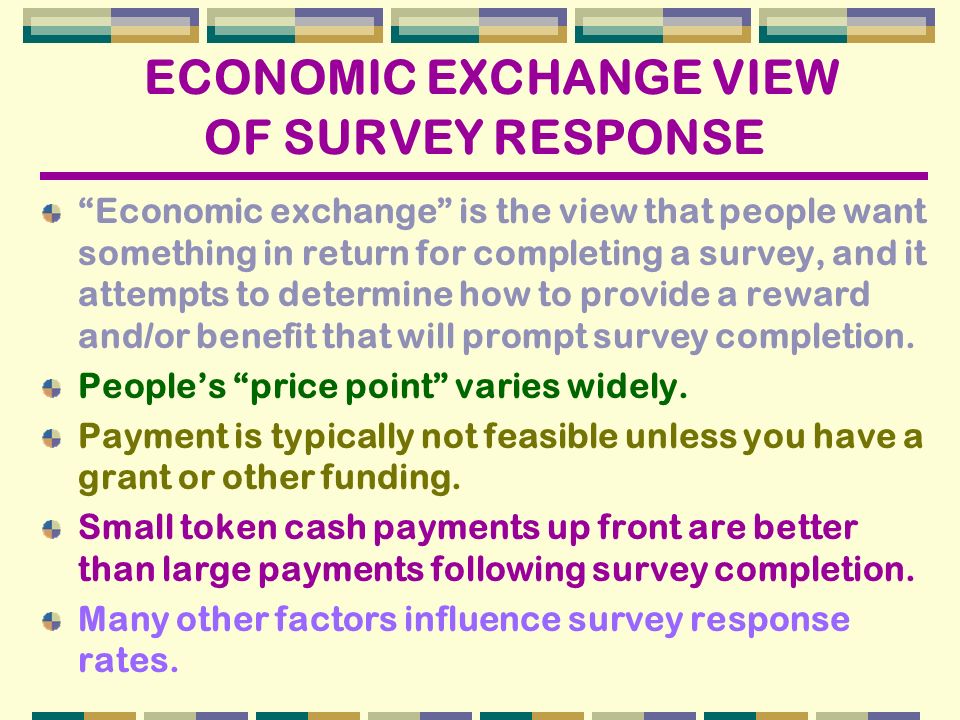 ECONOMIC EXCHANGE VIEW OF SURVEY RESPONSE

“Economic exchange” is the view that people want something in return for completing a survey, and it attempts to determine how to provide a reward and/or benefit that will prompt survey completion.

People’s “price point” varies widely.

Payment is typically not feasible unless you have a grant or other funding.

Small token cash payments up front are better than large payments following survey completion.

Many other factors influence survey response rates.